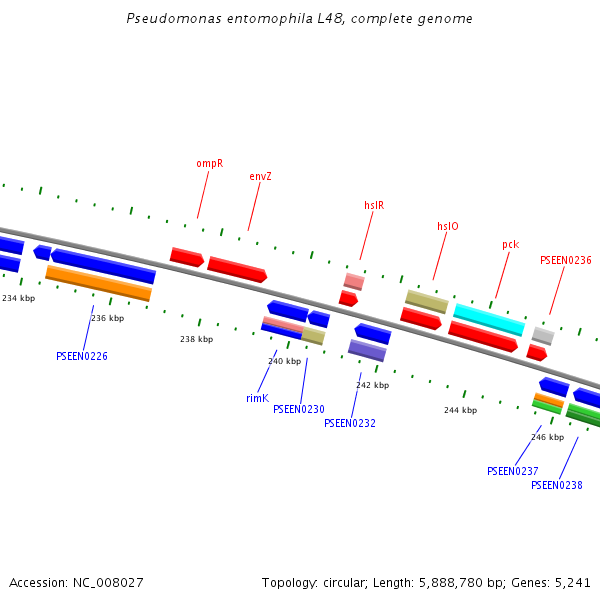 Pseudomonas entomophila L48, complete genome

ompR
envZ
hslR
hslO
pck
PSEEN0236

234 kbp
236 kbp
238 kbp
240 kbp
242 kbp
244 kbp
246 kbp

PSEEN0226
rimK
PSEEN0230
PSEEN0232
PSEEN0237
PSEEN0238

Accession: NC_008027

Topology: circular; Length: 5,888,780 bp; Genes: 5,241